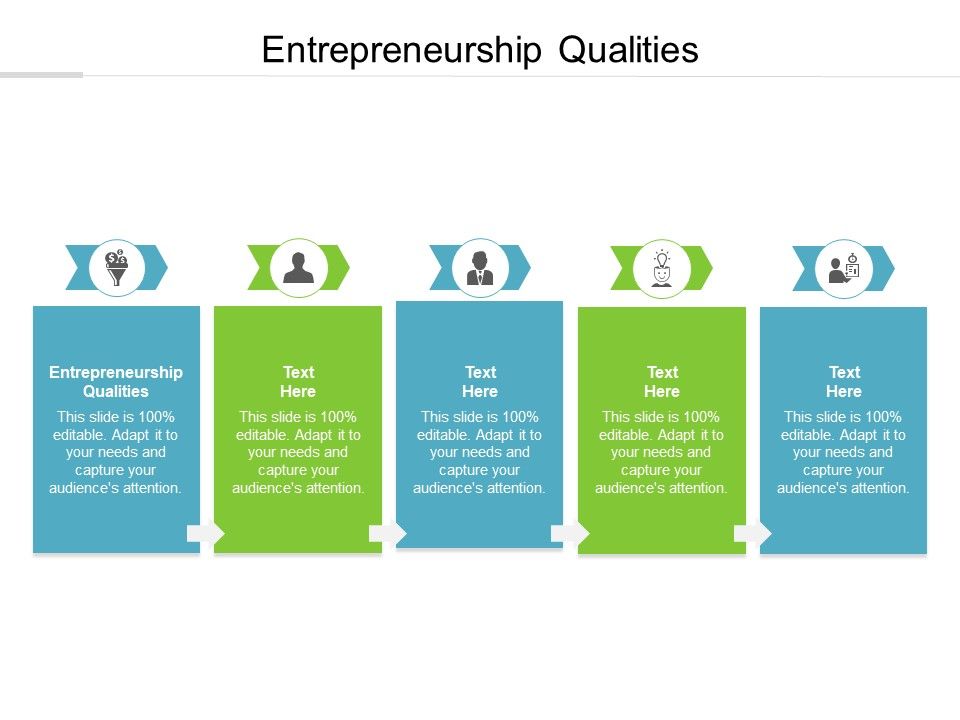 Entrepreneurship Qualities

Entrepreneurship Qualities
This slide is 100% editable. Adapt it to your needs and capture your audience's attention.

Text Here
This slide is 100% editable. Adapt it to your needs and capture your audience's attention.

Text Here
This slide is 100% editable. Adapt it to your needs and capture your audience's attention.

Text Here
This slide is 100% editable. Adapt it to your needs and capture your audience's attention.

Text Here
This slide is 100% editable. Adapt it to your needs and capture your audience's attention.